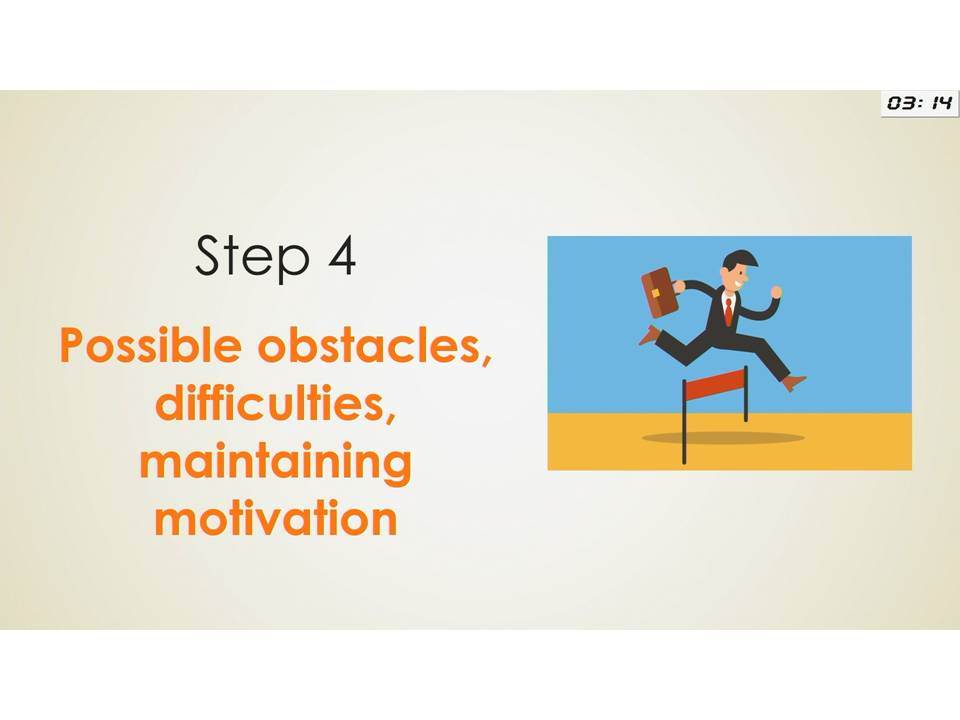 03: 14

Step 4

Possible obstacles, difficulties, maintaining motivation